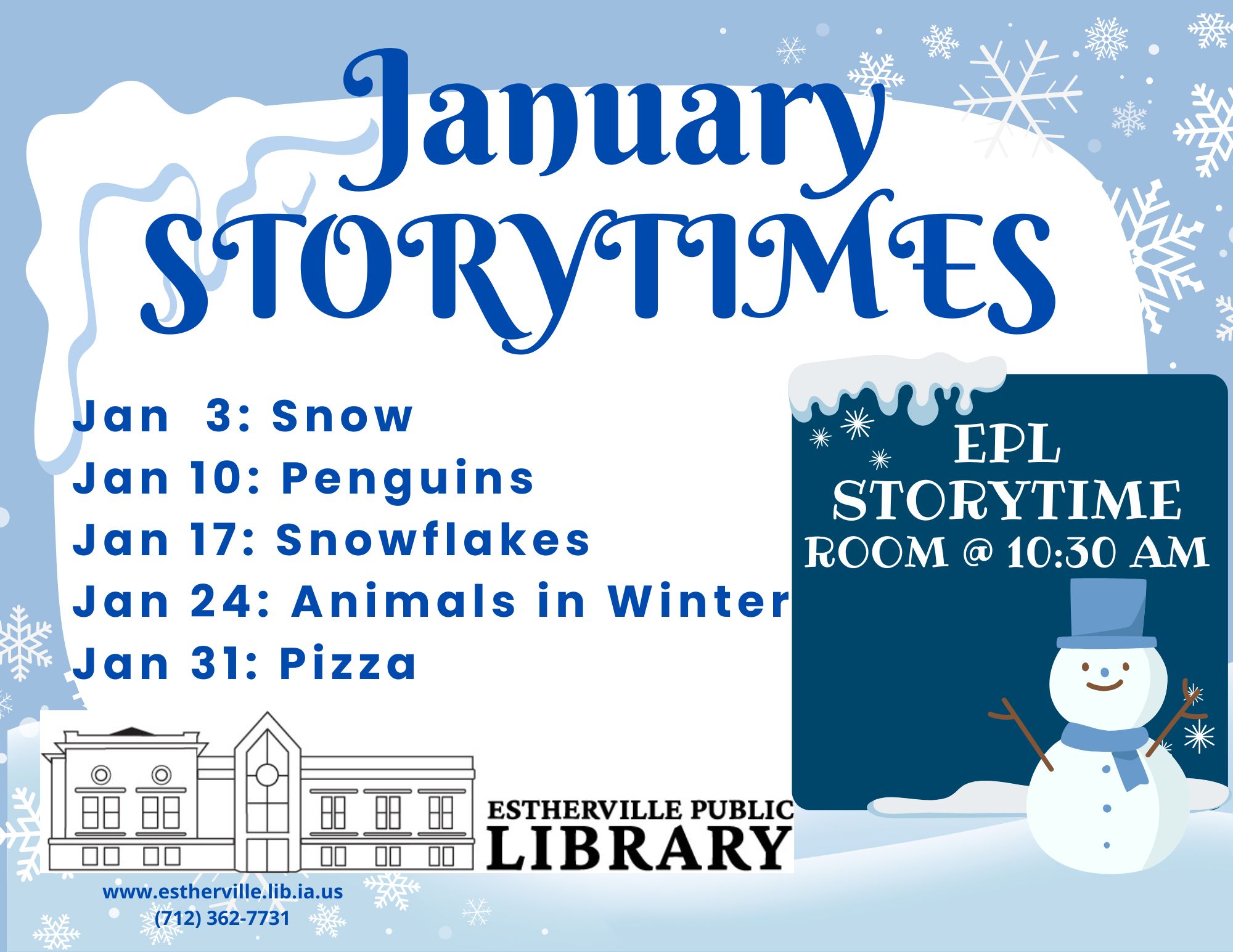 January STORYTIMES

Jan 3: Snow
Jan 10: Penguins
Jan 17: Snowflakes
Jan 24: Animals in Winter
Jan 31: Pizza

EPL STORYTIME ROOM @ 10:30 AM

ESTHERVILLE PUBLIC LIBRARY

www.estherville.lib.ia.us
(712) 362-7731